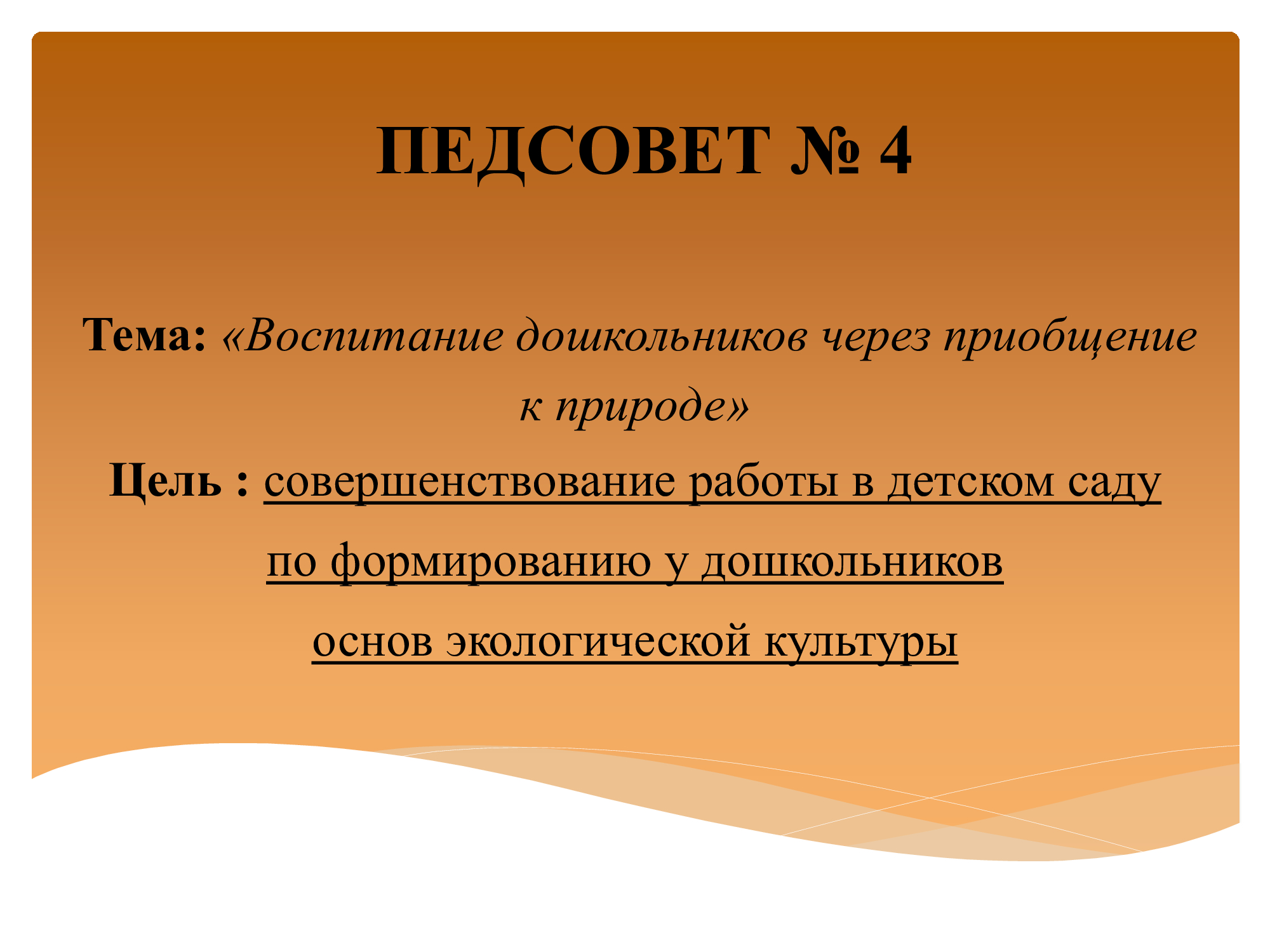 ПЕДСОВЕТ № 4

Тема: «Воспитание дошкольников через приобщение к природе»

Цель : совершенствование работы в детском саду по формированию у дошкольников основ экологической культуры